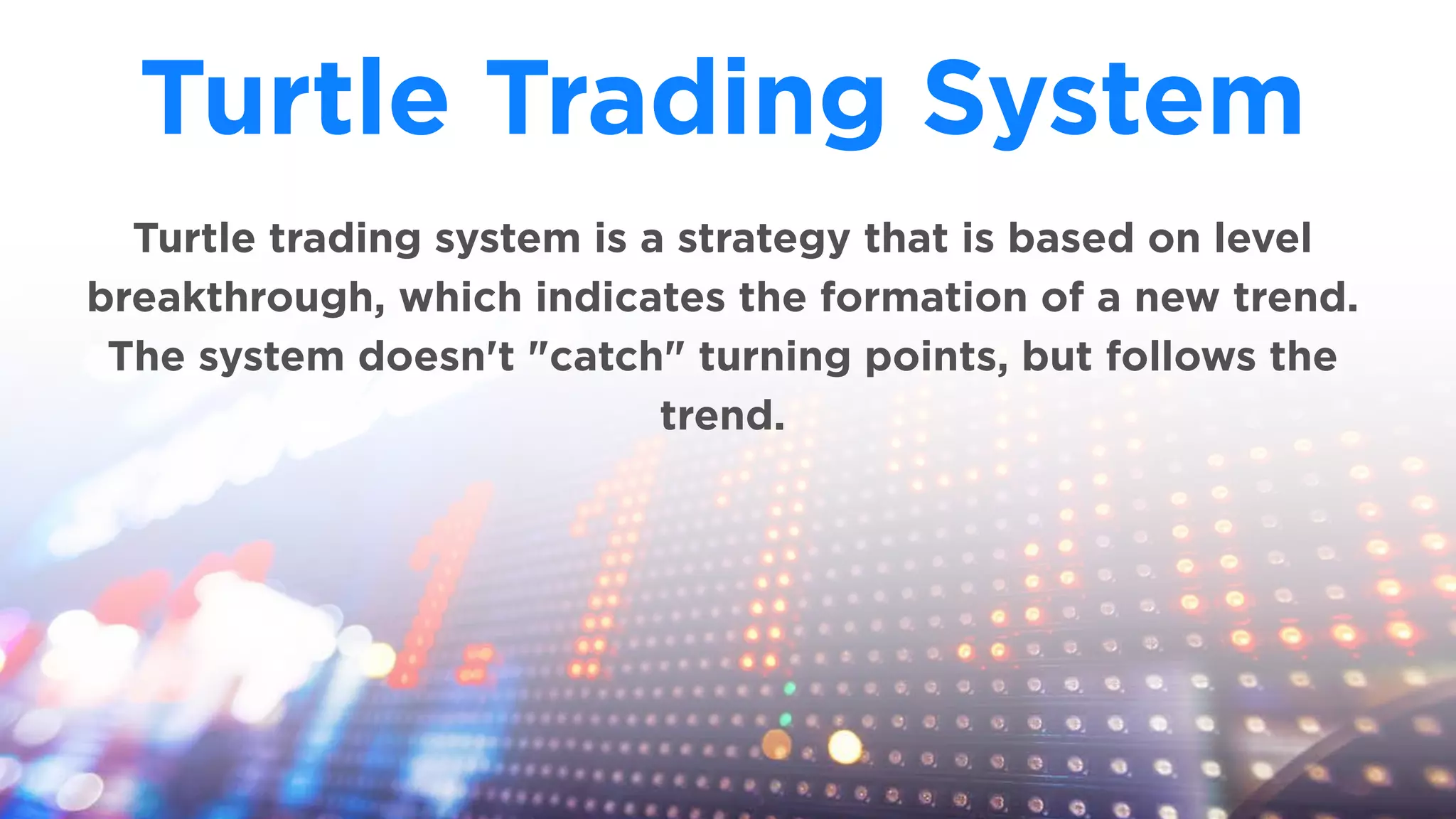 Turtle Trading System

Turtle trading system is a strategy that is based on level breakthrough, which indicates the formation of a new trend. The system doesn't "catch" turning points, but follows the trend.